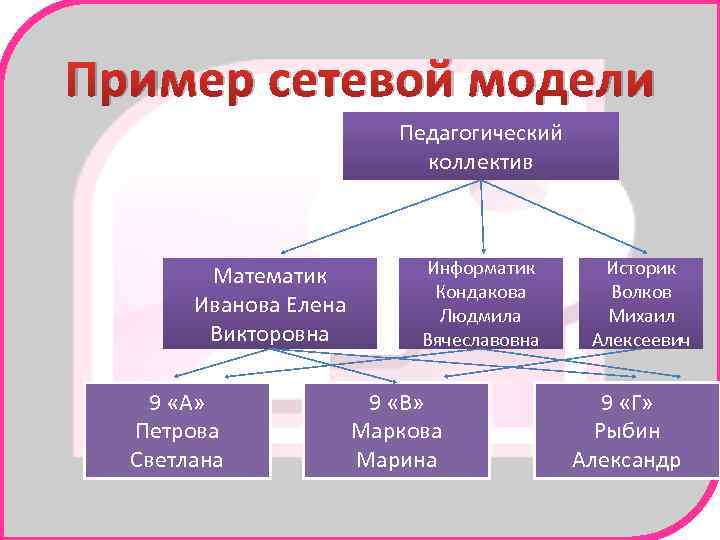 Пример сетевой модели

Педагогический коллектив

Математик Иванова Елена Викторовна

Информатик Кондакова Людмила Вячеславовна

Историк Волков Михаил Алексеевич

9 «А» Петрова Светлана

9 «В» Маркова Марина

9 «Г» Рыбин Александр